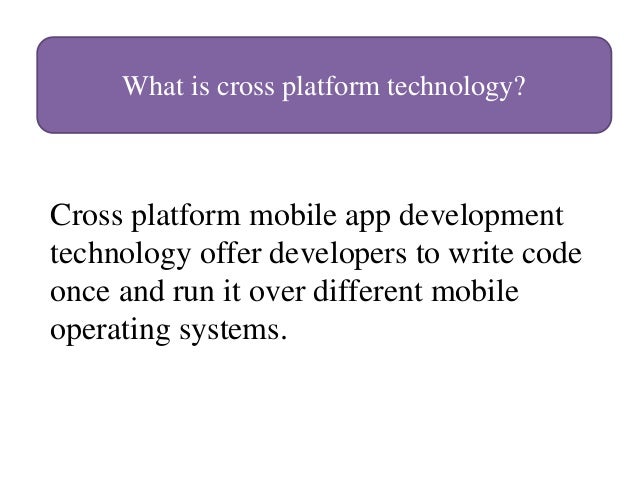 What is cross platform technology?

Cross platform mobile app development technology offer developers to write code once and run it over different mobile operating systems.